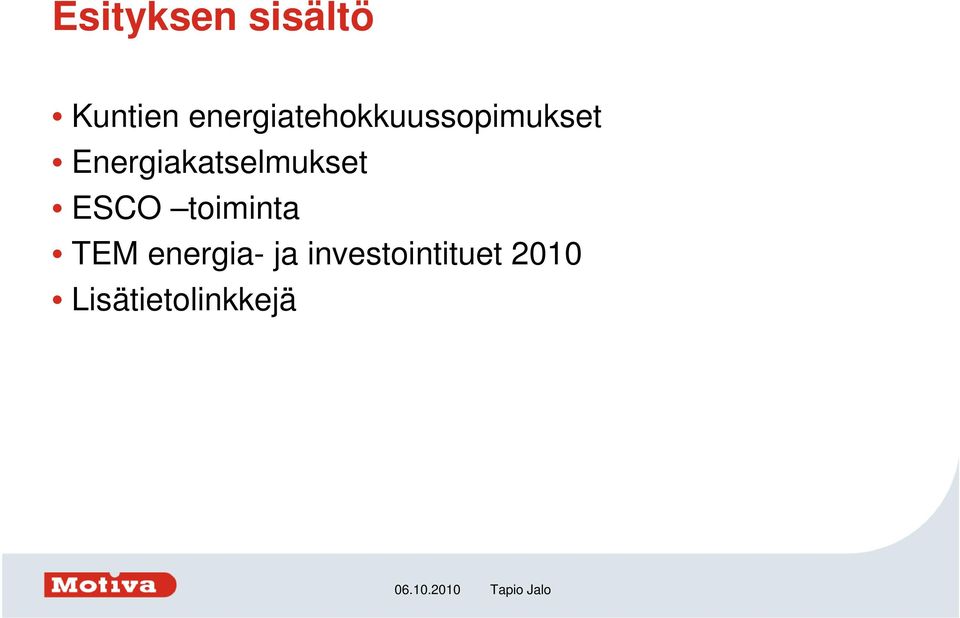 Esityksen sisältö

• Kuntien energiatehokkuussopimukset
• Energiakatselmukset
• ESCO –toiminta
• TEM energia- ja investointituet 2010
• Lisätietolinkkejä

Motiva

06.10.2010 Tapio Jalo